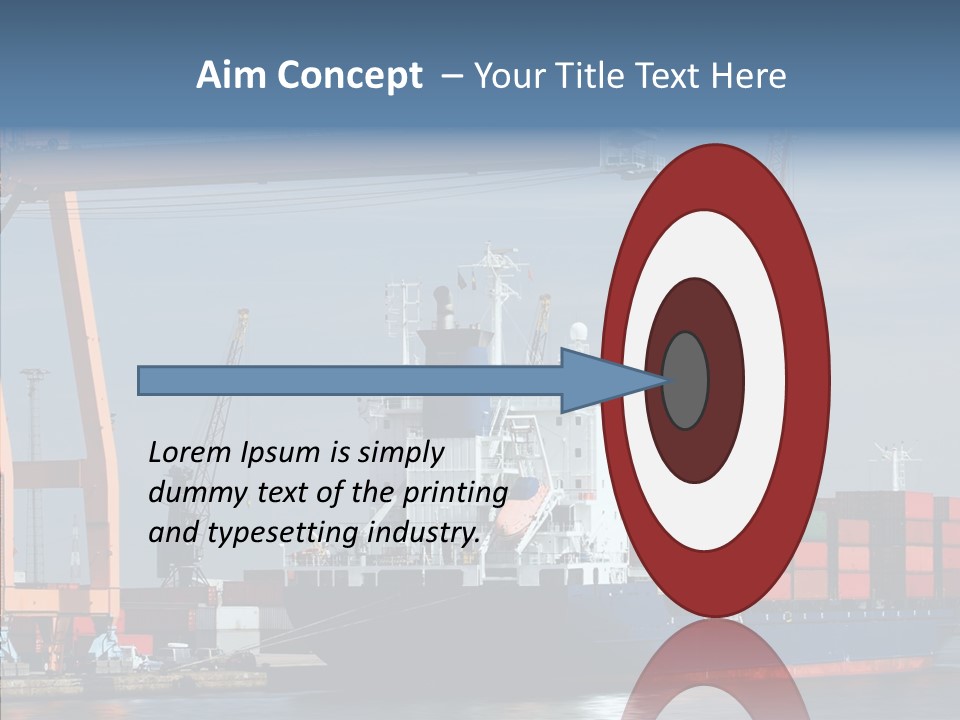 Aim Concept – Your Title Text Here

Lorem Ipsum is simply dummy text of the printing and typesetting industry.